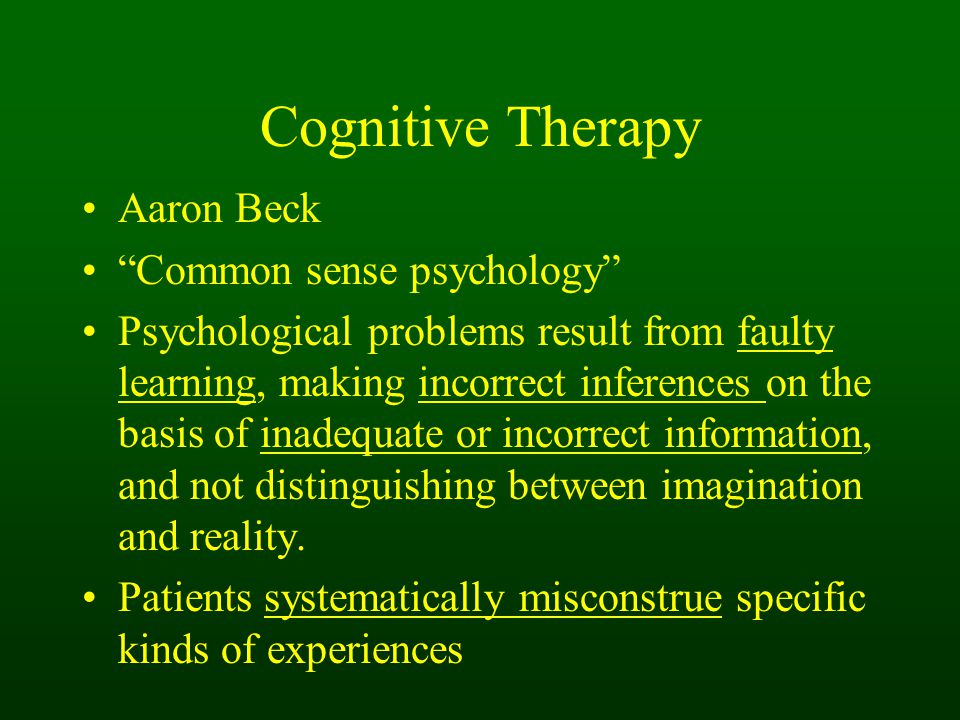 Cognitive Therapy

• Aaron Beck
• “Common sense psychology”
• Psychological problems result from faulty learning, making incorrect inferences on the basis of inadequate or incorrect information, and not distinguishing between imagination and reality.
• Patients systematically misconstrue specific kinds of experiences